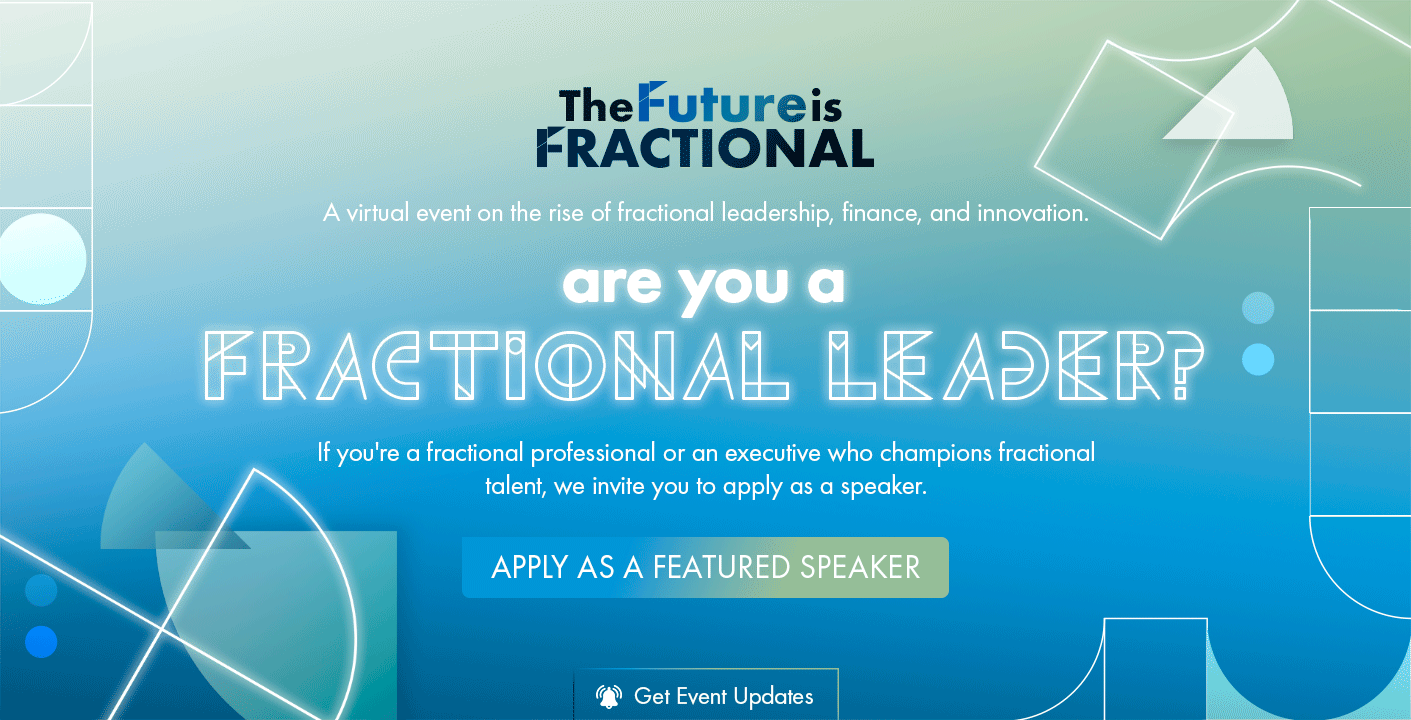 The Future is FRACTIONAL

A virtual event on the rise of fractional leadership, finance, and innovation.

are you a FRACTIONAL LEADER?

If you're a fractional professional or an executive who champions fractional talent, we invite you to apply as a speaker.

APPLY AS A FEATURED SPEAKER

Get Event Updates